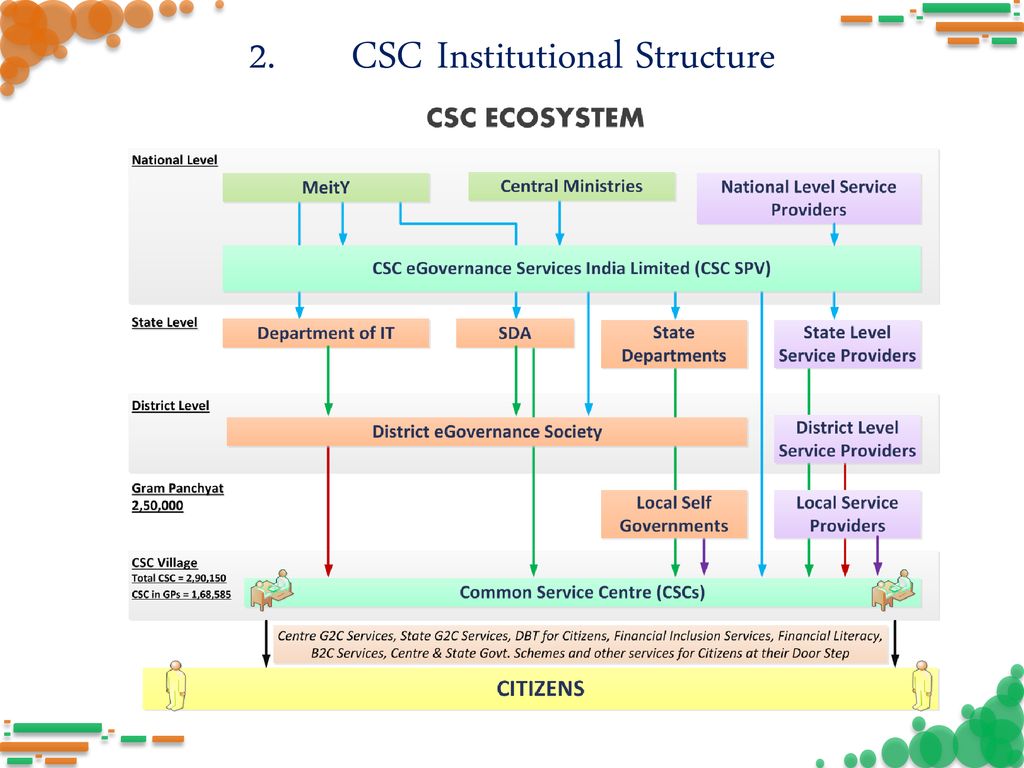 2. CSC Institutional Structure

CSC ECOSYSTEM

National Level

MeitY

Central Ministries

National Level Service Providers

CSC eGovernance Services India Limited (CSC SPV)

State Level

Department of IT

SDA

State Departments

State Level Service Providers

District Level

District eGovernance Society

District Level Service Providers

Gram Panchyat 2,50,000

Local Self Governments

Local Service Providers

CSC Village
Total CSC = 2,90,150
CSC in GPs = 1,68,585

Common Service Centre (CSCs)

Centre G2C Services, State G2C Services, DBT for Citizens, Financial Inclusion Services, Financial Literacy, B2C Services, Centre & State Govt. Schemes and other services for Citizens at their Door Step

CITIZENS